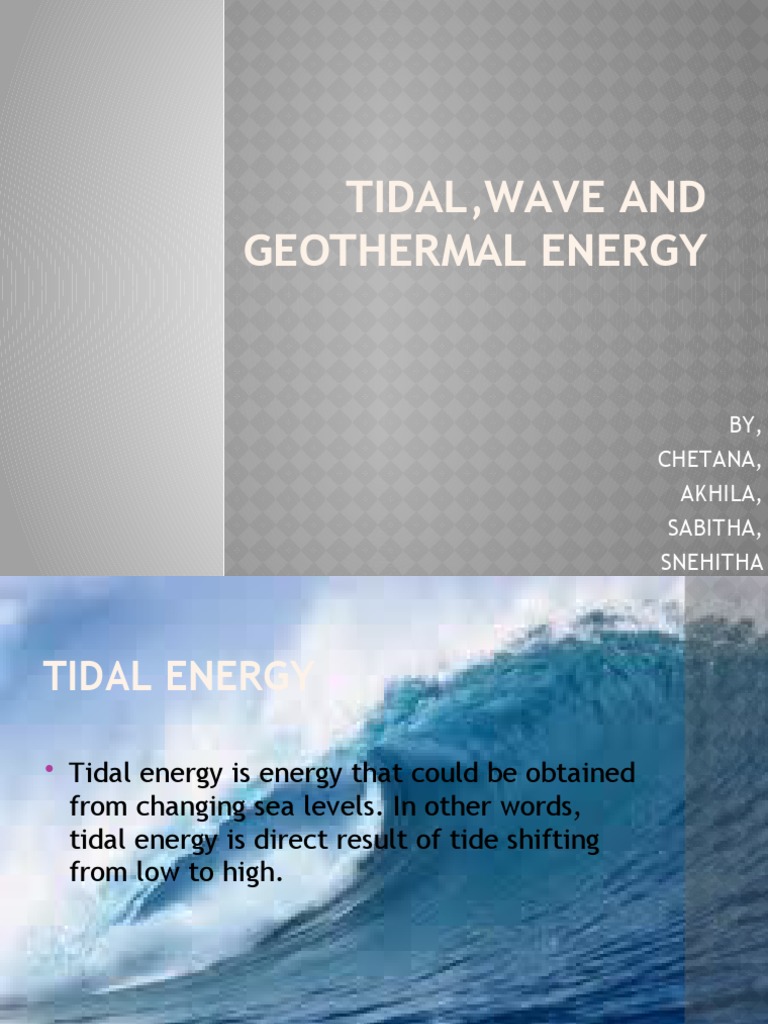 TIDAL,WAVE AND GEOTHERMAL ENERGY

BY,
CHETANA,
AKHILA,
SABITHA,
SNEHITHA

TIDAL ENERGY

• Tidal energy is energy that could be obtained from changing sea levels. In other words, tidal energy is direct result of tide shifting from low to high.